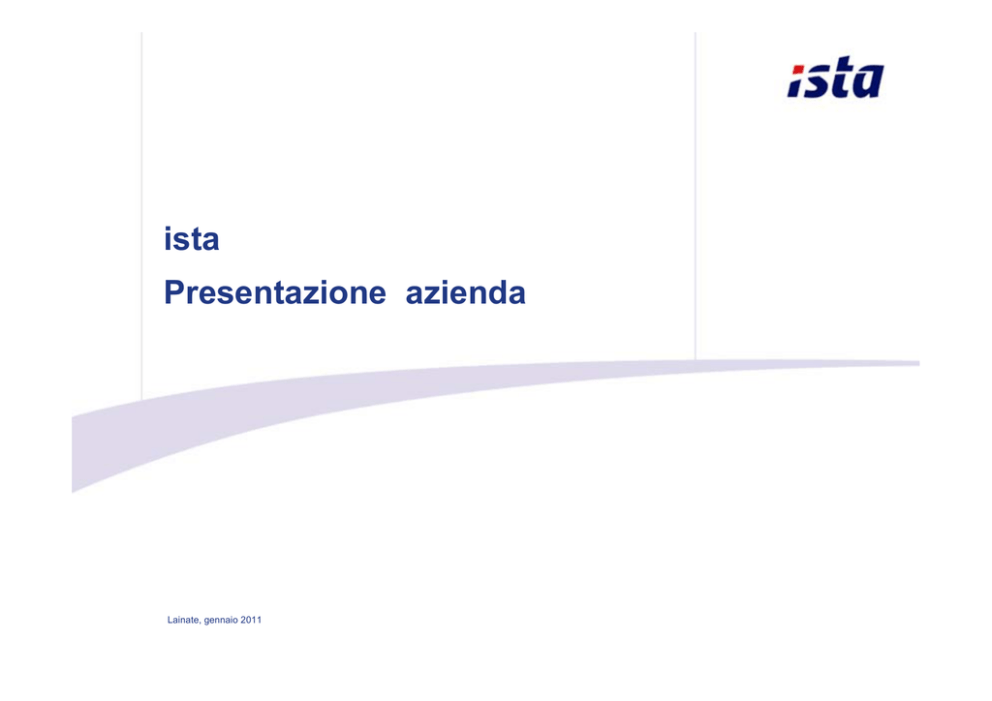 ista

ista
Presentazione azienda

Lainate, gennaio 2011